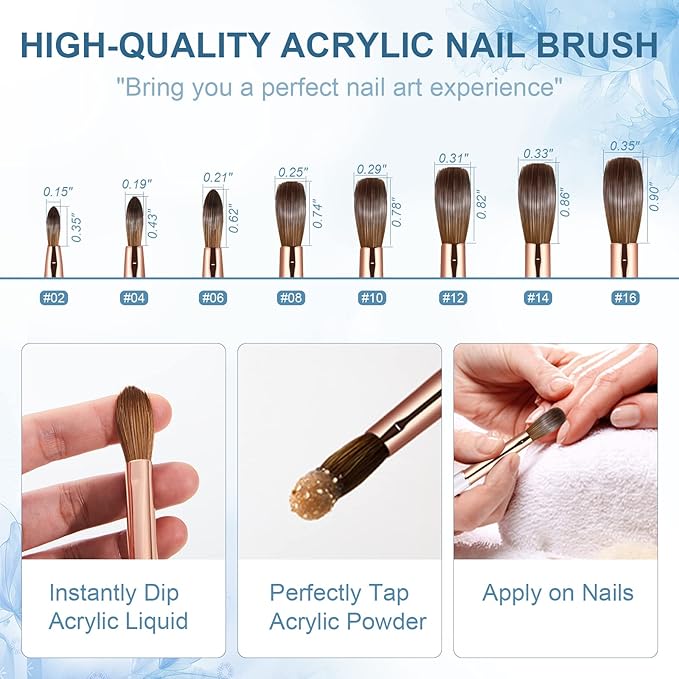 HIGH-QUALITY ACRYLIC NAIL BRUSH

"Bring you a perfect nail art experience"

0.15"
0.35"
#02

0.19"
0.43"
#04

0.21"
0.62"
#06

0.25"
0.74"
#08

0.29"
0.78"
#10

0.31"
0.82"
#12

0.33"
0.86"
#14

0.35"
0.90"
#16

Instantly Dip Acrylic Liquid

Perfectly Tap Acrylic Powder

Apply on Nails